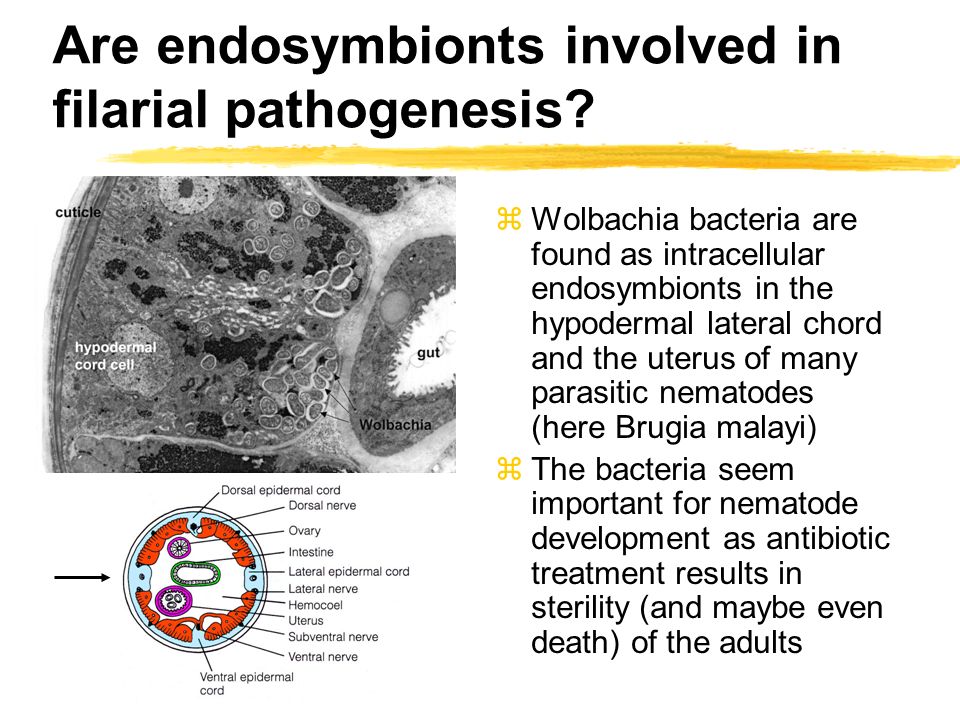 Are endosymbionts involved in filarial pathogenesis?

cuticle

hypodermal cord cell

gut

Wolbachia

Dorsal epidermal cord
Dorsal nerve
Ovary
Intestine
Lateral epidermal cord
Lateral nerve
Hemocoel
Uterus
Subventral nerve
Ventral nerve
Ventral epidermal cord

⌘ Wolbachia bacteria are found as intracellular endosymbionts in the hypodermal lateral chord and the uterus of many parasitic nematodes (here Brugia malayi)

⌘ The bacteria seem important for nematode development as antibiotic treatment results in sterility (and maybe even death) of the adults